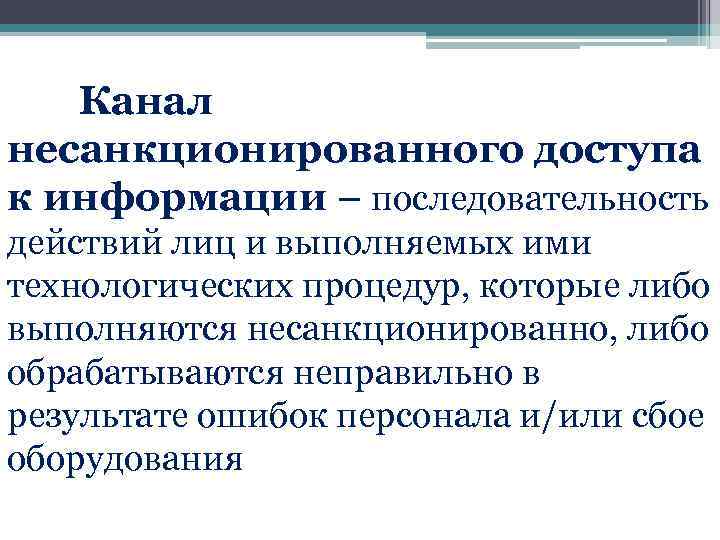 Канал несанкционированного доступа к информации – последовательность действий лиц и выполняемых ими технологических процедур, которые либо выполняются несанкционированно, либо обрабатываются неправильно в результате ошибок персонала и/или сбое оборудования